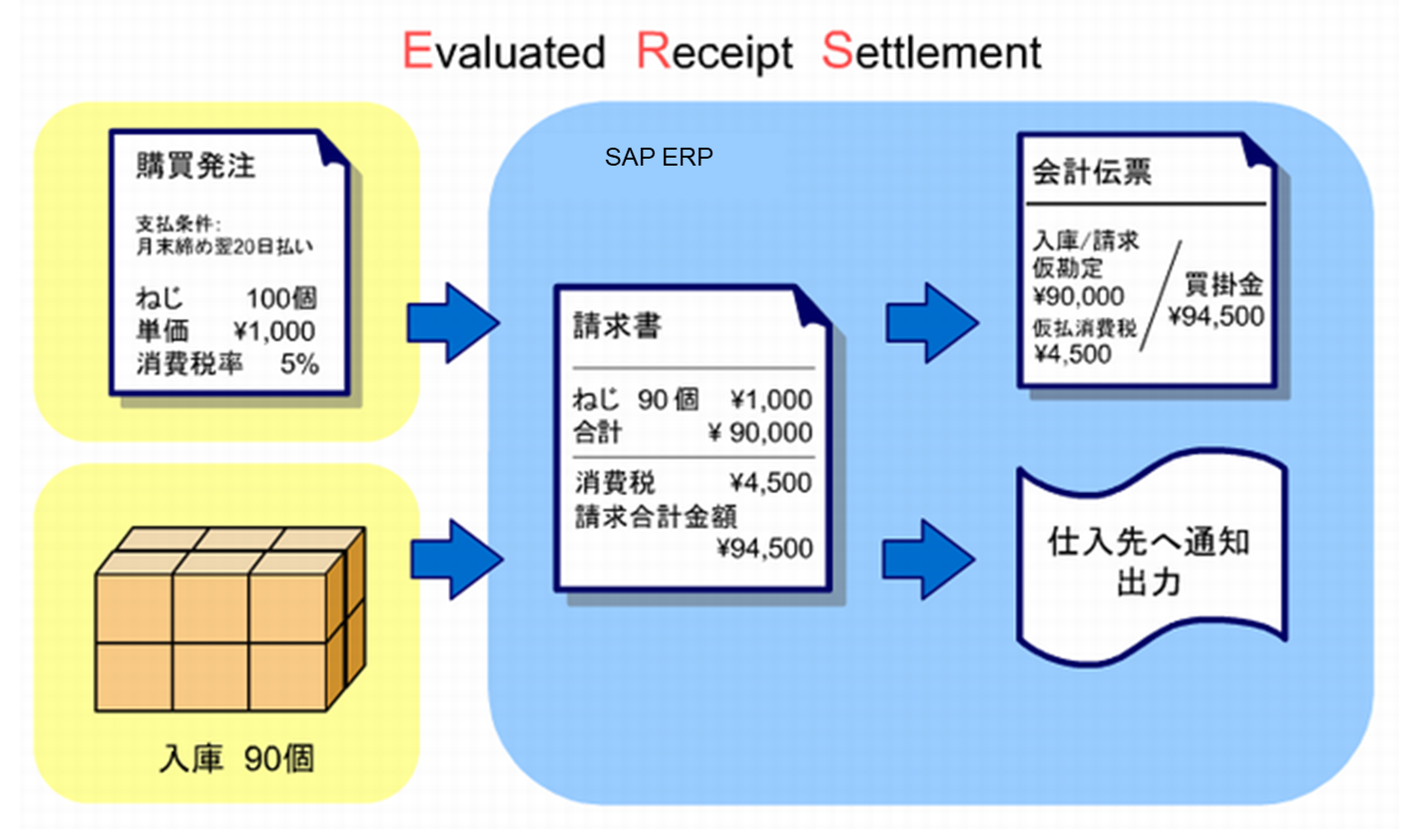 Evaluated Receipt Settlement

購買発注

支払条件:
月末締め翌20日払い

ねじ 100個
単価 ¥1,000
消費税率 5%

入庫 90個

SAP ERP

請求書

ねじ 90 個 ¥1,000
合計 ¥ 90,000

消費税 ¥4,500
請求合計金額
¥94,500

会計伝票

入庫/請求
仮勘定
¥90,000
仮払消費税
¥4,500

買掛金
¥94,500

仕入先へ通知
出力